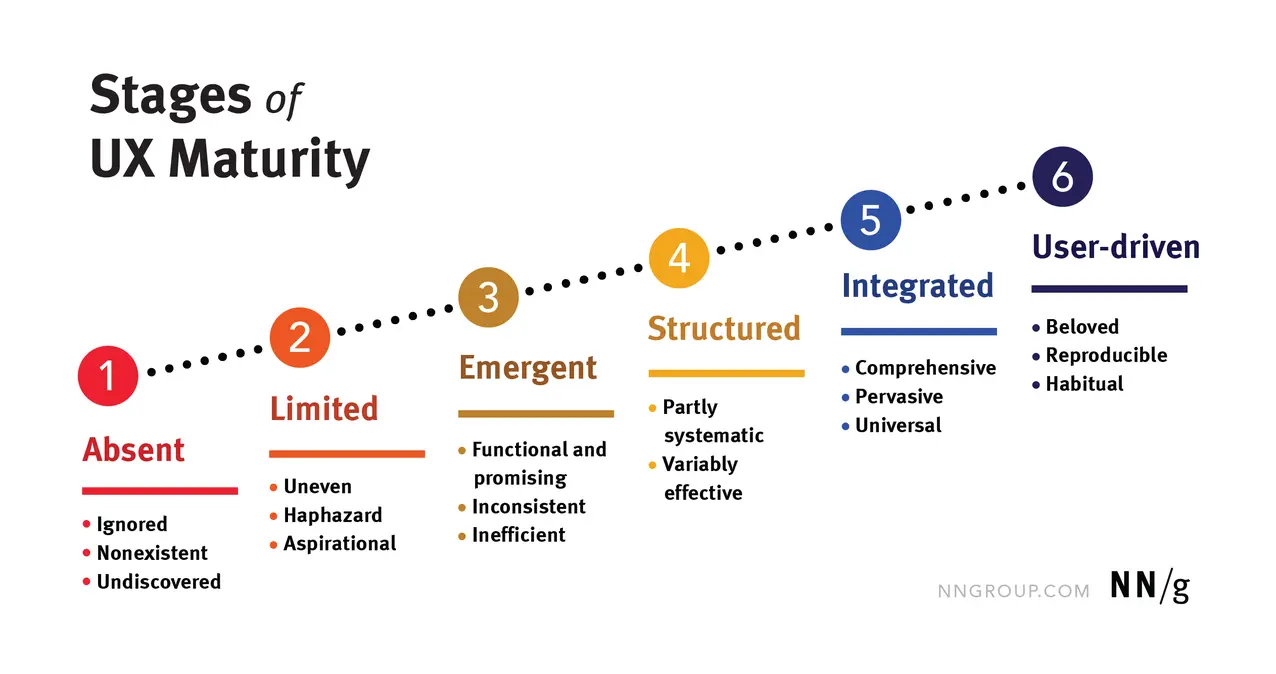 Stages of UX Maturity

1
Absent
• Ignored
• Nonexistent
• Undiscovered

2
Limited
• Uneven
• Haphazard
• Aspirational

3
Emergent
• Functional and promising
• Inconsistent
• Inefficient

4
Structured
• Partly systematic
• Variably effective

5
Integrated
• Comprehensive
• Pervasive
• Universal

6
User-driven
• Beloved
• Reproducible
• Habitual

NNGROUP.COM NN/g